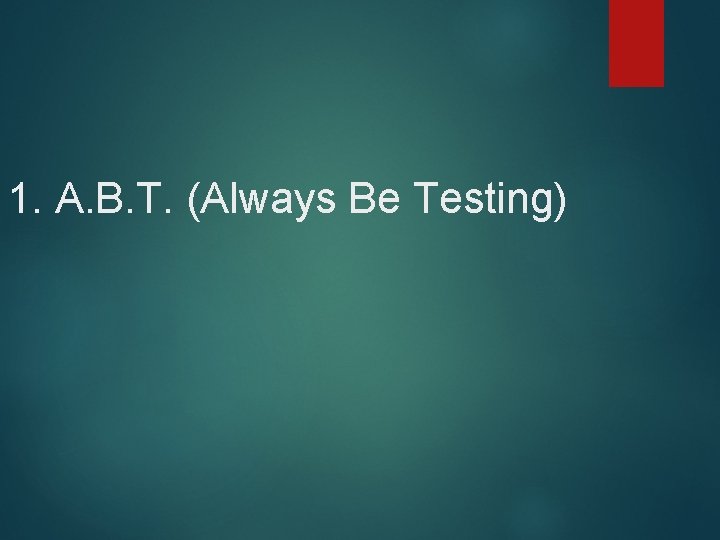 1. A.B.T. (Always Be Testing)